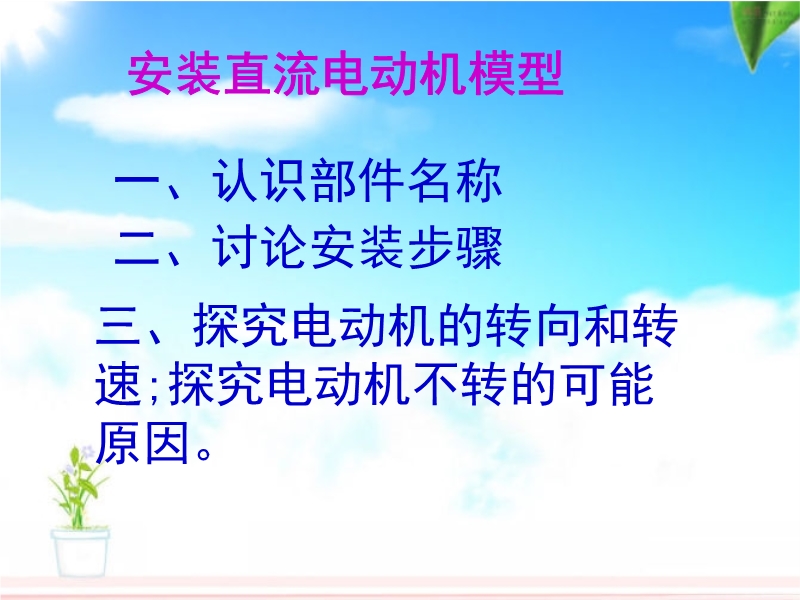 安装直流电动机模型

一、认识部件名称

二、讨论安装步骤

三、探究电动机的转向和转速;探究电动机不转的可能原因。